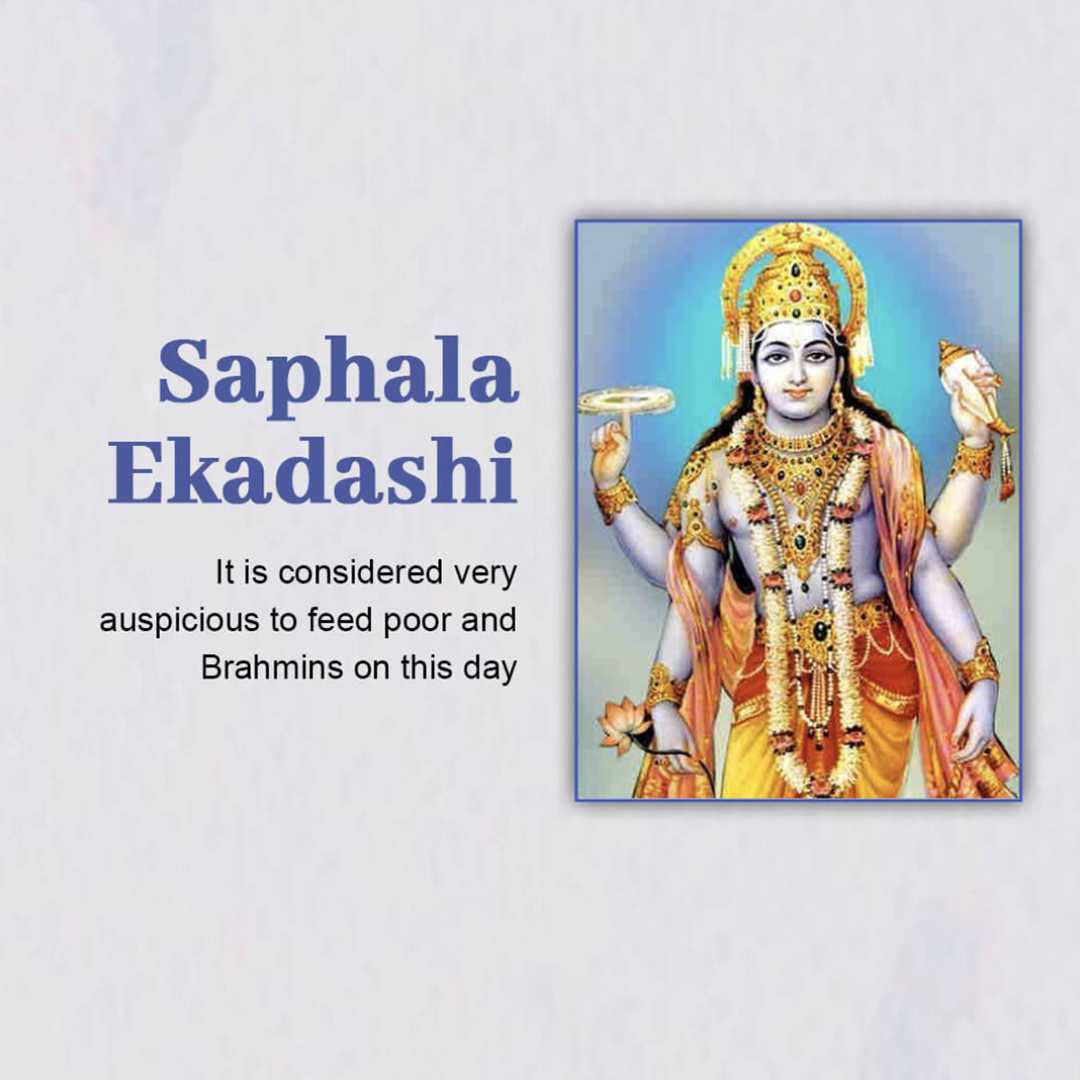 Saphala Ekadashi

It is considered very auspicious to feed poor and Brahmins on this day